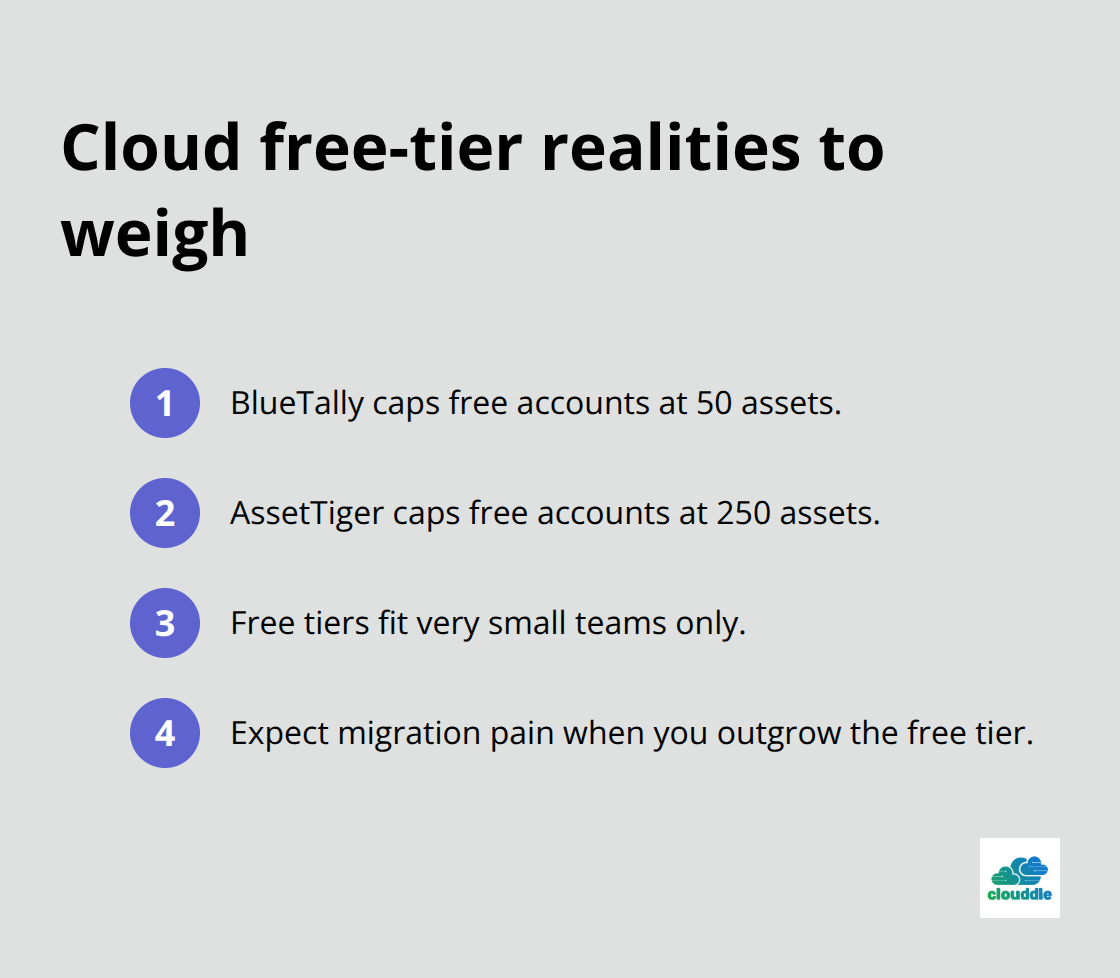 Cloud free-tier realities to weigh

1 BlueTally caps free accounts at 50 assets.

2 AssetTiger caps free accounts at 250 assets.

3 Free tiers fit very small teams only.

4 Expect migration pain when you outgrow the free tier.

clouddle